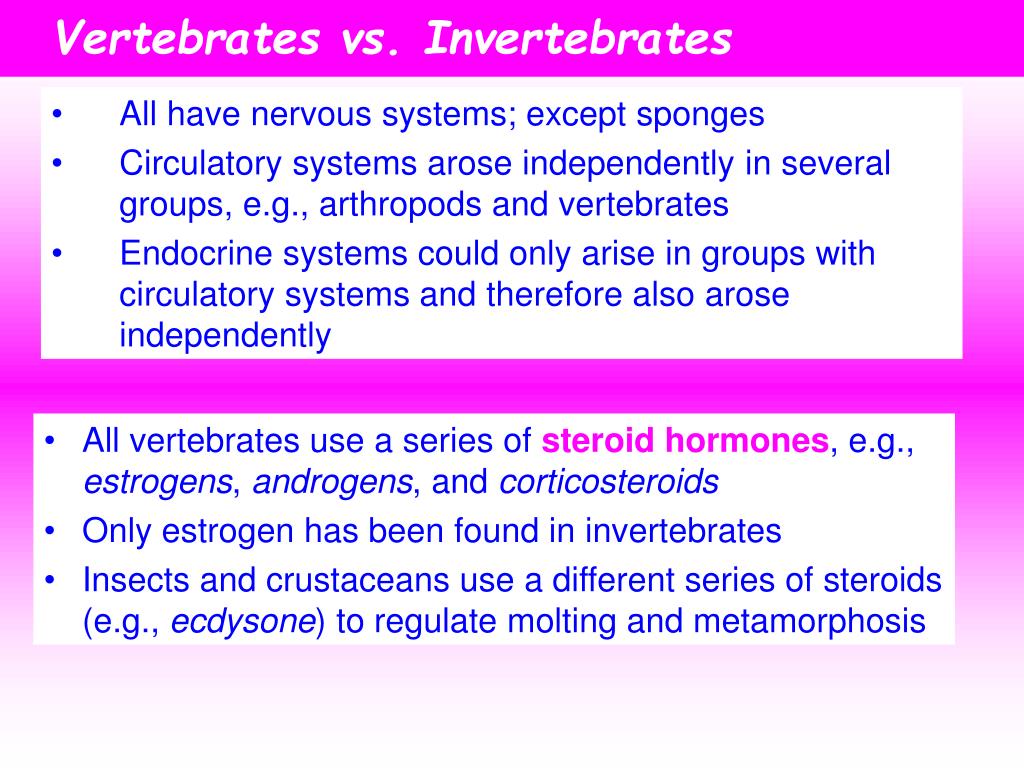 Vertebrates vs. Invertebrates

• All have nervous systems; except sponges
• Circulatory systems arose independently in several groups, e.g., arthropods and vertebrates
• Endocrine systems could only arise in groups with circulatory systems and therefore also arose independently

• All vertebrates use a series of steroid hormones, e.g., estrogens, androgens, and corticosteroids
• Only estrogen has been found in invertebrates
• Insects and crustaceans use a different series of steroids (e.g., ecdysone) to regulate molting and metamorphosis